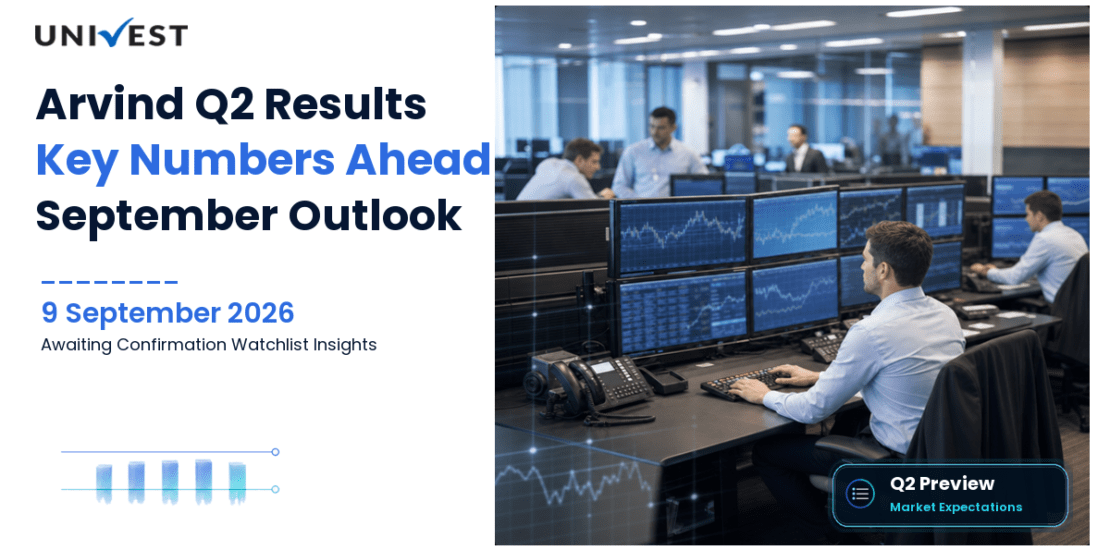 UNIVEST

Arvind Q2 Results
Key Numbers Ahead
September Outlook

9 September 2026
Awaiting Confirmation Watchlist Insights

Q2 Preview
Market Expectations